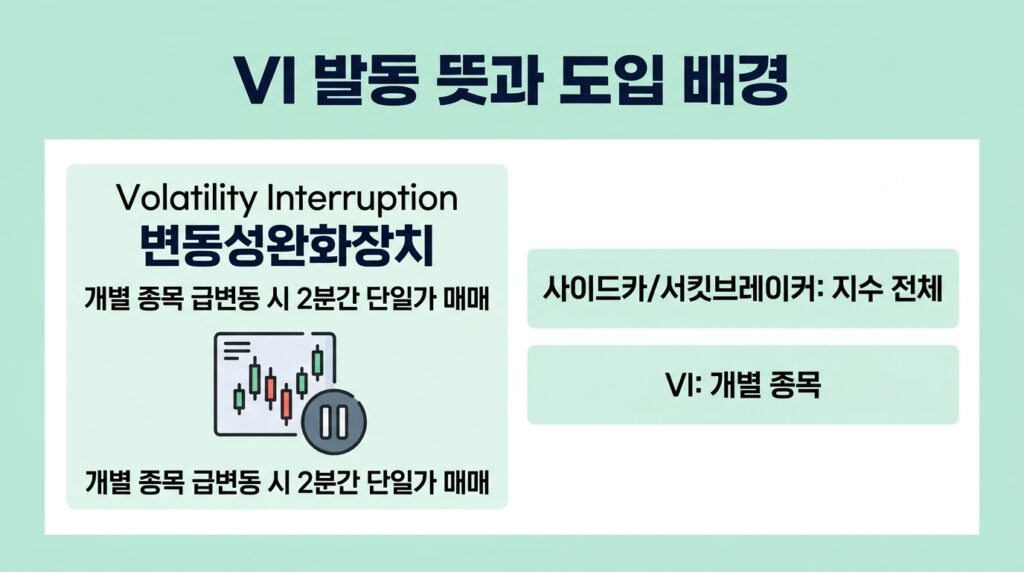 VI 발동 뜻과 도입 배경

Volatility Interruption
변동성완화장치
개별 종목 급변동 시 2분간 단일가 매매

개별 종목 급변동 시 2분간 단일가 매매

사이드카/서킷브레이커: 지수 전체

VI: 개별 종목